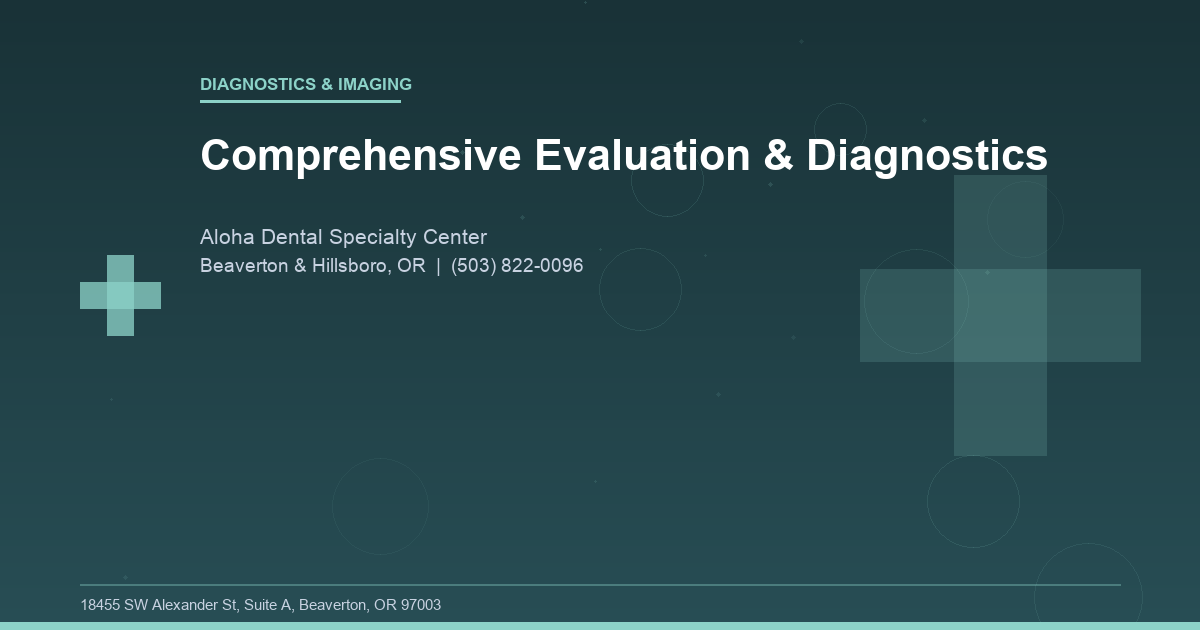 DIAGNOSTICS & IMAGING

Comprehensive Evaluation & Diagnostics

Aloha Dental Specialty Center

Beaverton & Hillsboro, OR | (503) 822-0096

18455 SW Alexander St, Suite A, Beaverton, OR 97003